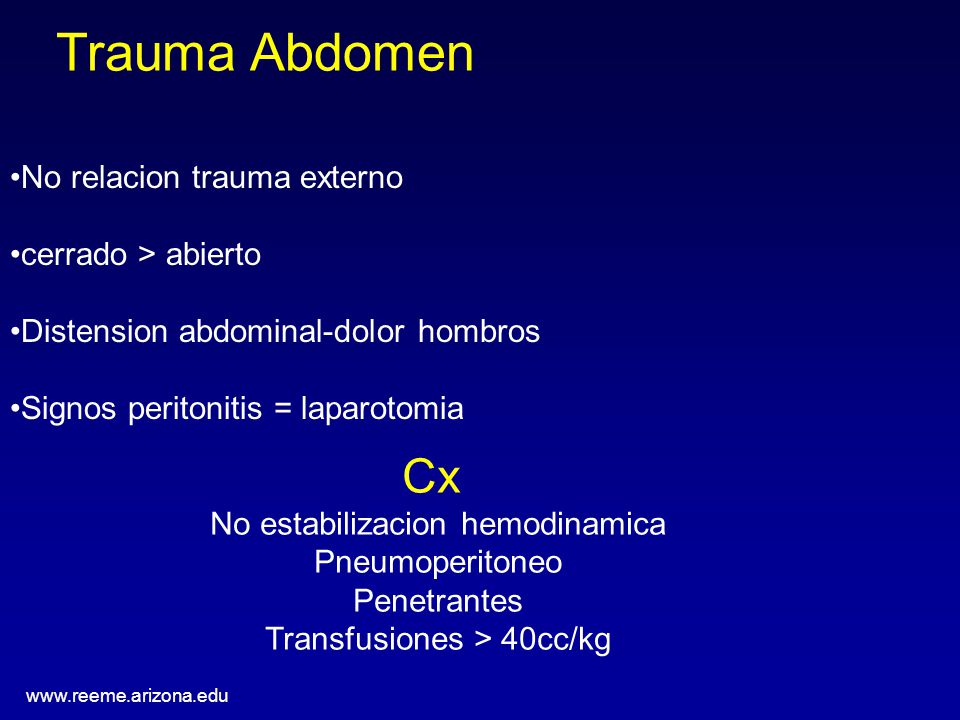 Trauma Abdomen

•No relacion trauma externo

•cerrado > abierto

•Distension abdominal-dolor hombros

•Signos peritonitis = laparotomia

Cx
No estabilizacion hemodinamica
Pneumoperitoneo
Penetrantes
Transfusiones > 40cc/kg

www.reeme.arizona.edu